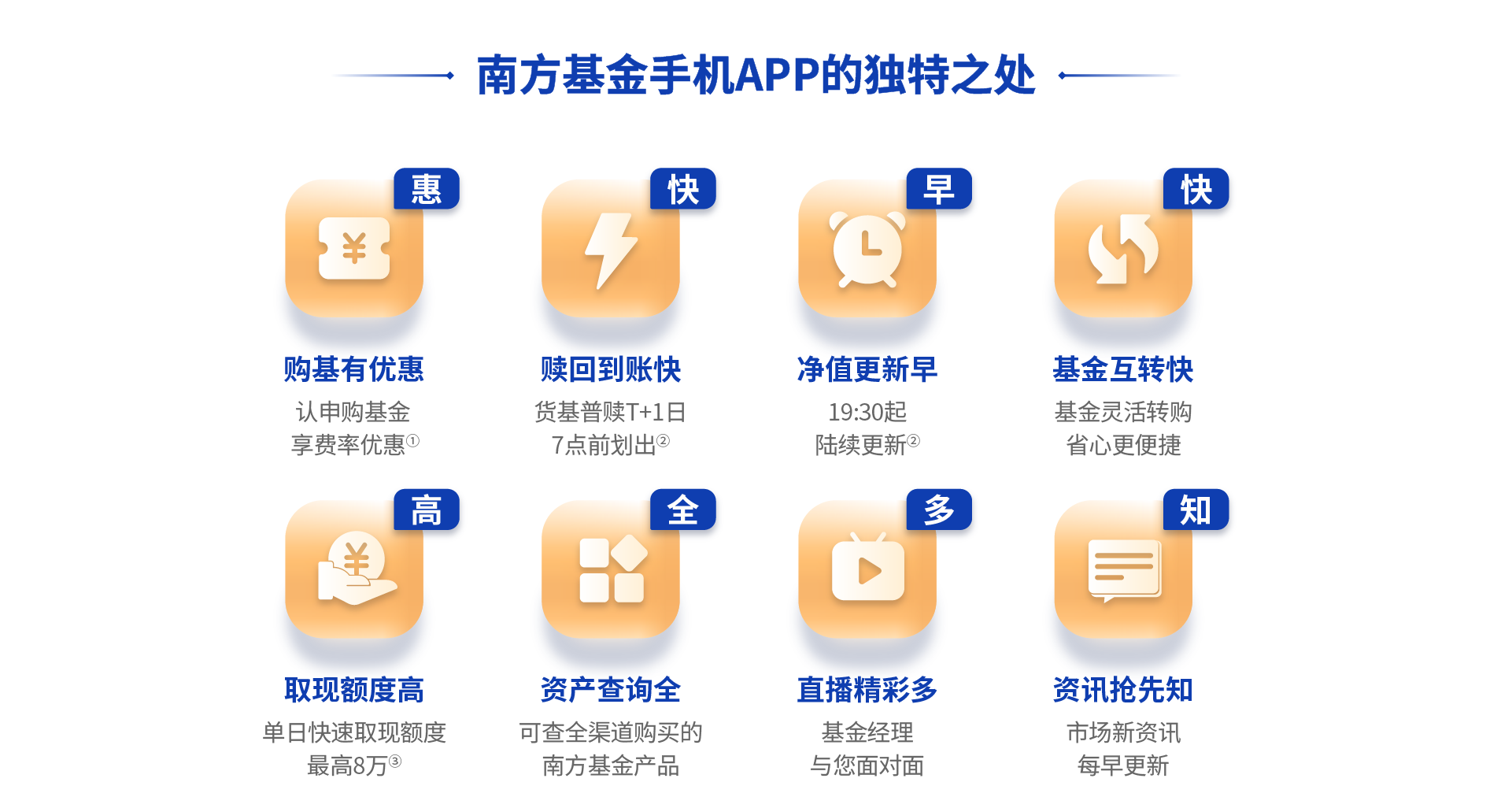 南方基金手机APP的独特之处

惠
购基有优惠
认申购基金
享费率优惠①

快
赎回到账快
货基普赎T+1日
7点前划出②

早
净值更新早
19:30起
陆续更新②

快
基金互转快
基金灵活转购
省心更便捷

高
取现额度高
单日快速取现额度
最高8万③

全
资产查询全
可查全渠道购买的
南方基金产品

多
直播精彩多
基金经理
与您面对面

知
资讯抢先知
市场新资讯
每早更新